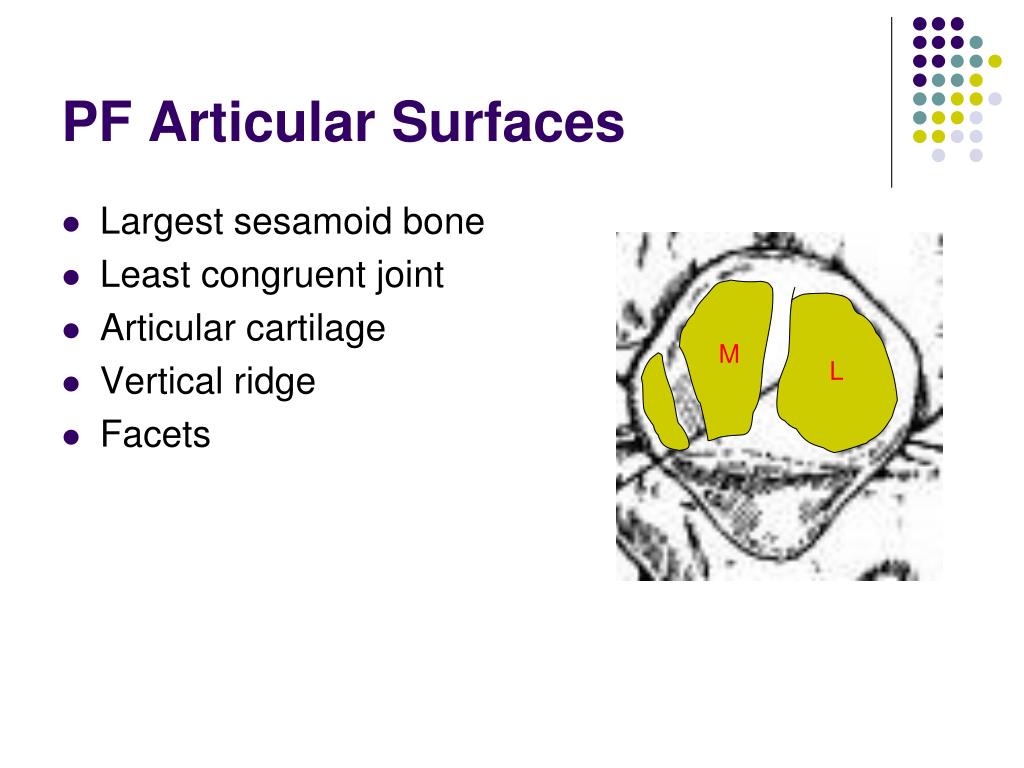 PF Articular Surfaces

- Largest sesamoid bone
- Least congruent joint
- Articular cartilage
- Vertical ridge
- Facets

M

L